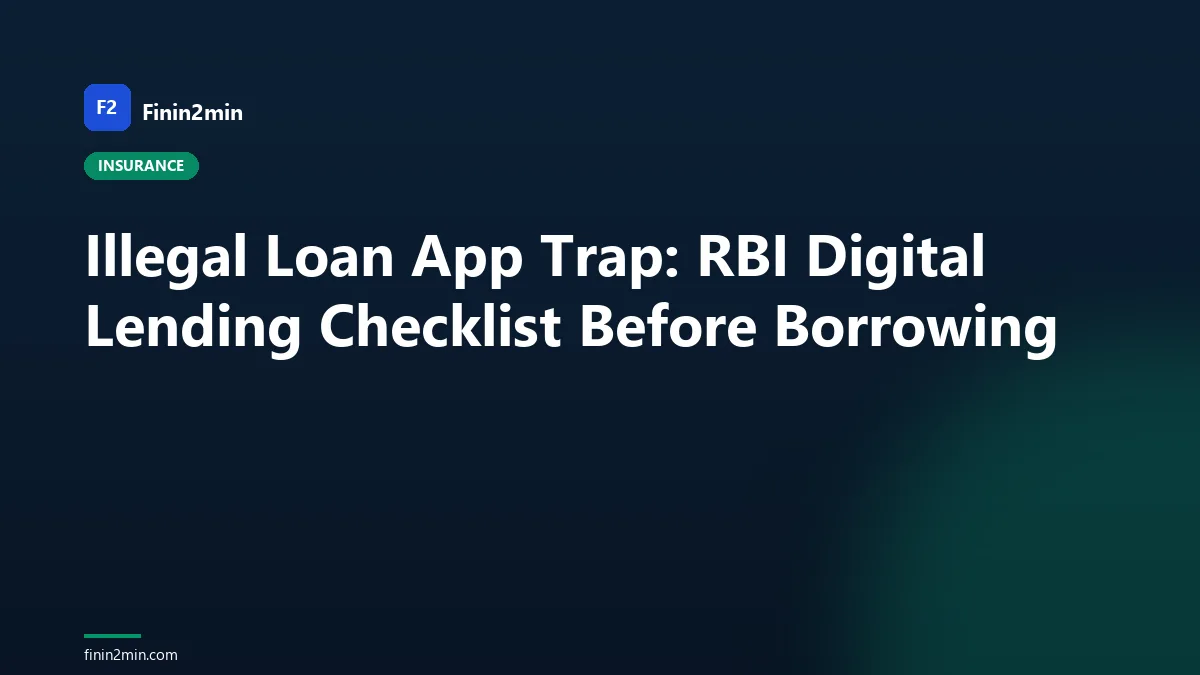 F2 Finin2min

INSURANCE

Illegal Loan App Trap: RBI Digital Lending Checklist Before Borrowing

finin2min.com